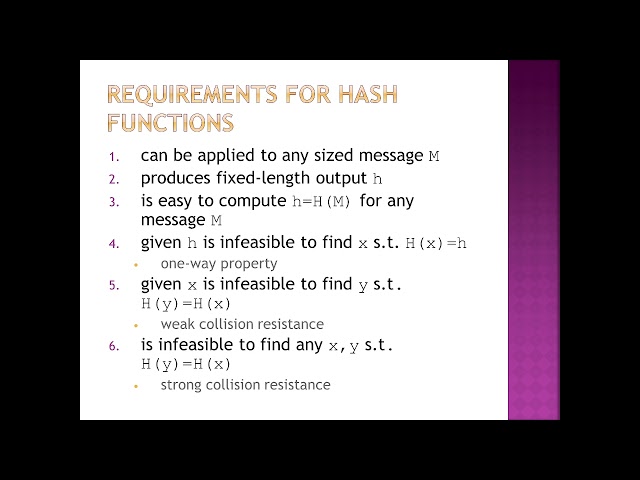 REQUIREMENTS FOR HASH FUNCTIONS

1. can be applied to any sized message M
2. produces fixed-length output h
3. is easy to compute h=H(M) for any message M
4. given h is infeasible to find x s.t. H(x)=h
 • one-way property
5. given x is infeasible to find y s.t. H(y)=H(x)
 • weak collision resistance
6. is infeasible to find any x,y s.t. H(y)=H(x)
 • strong collision resistance